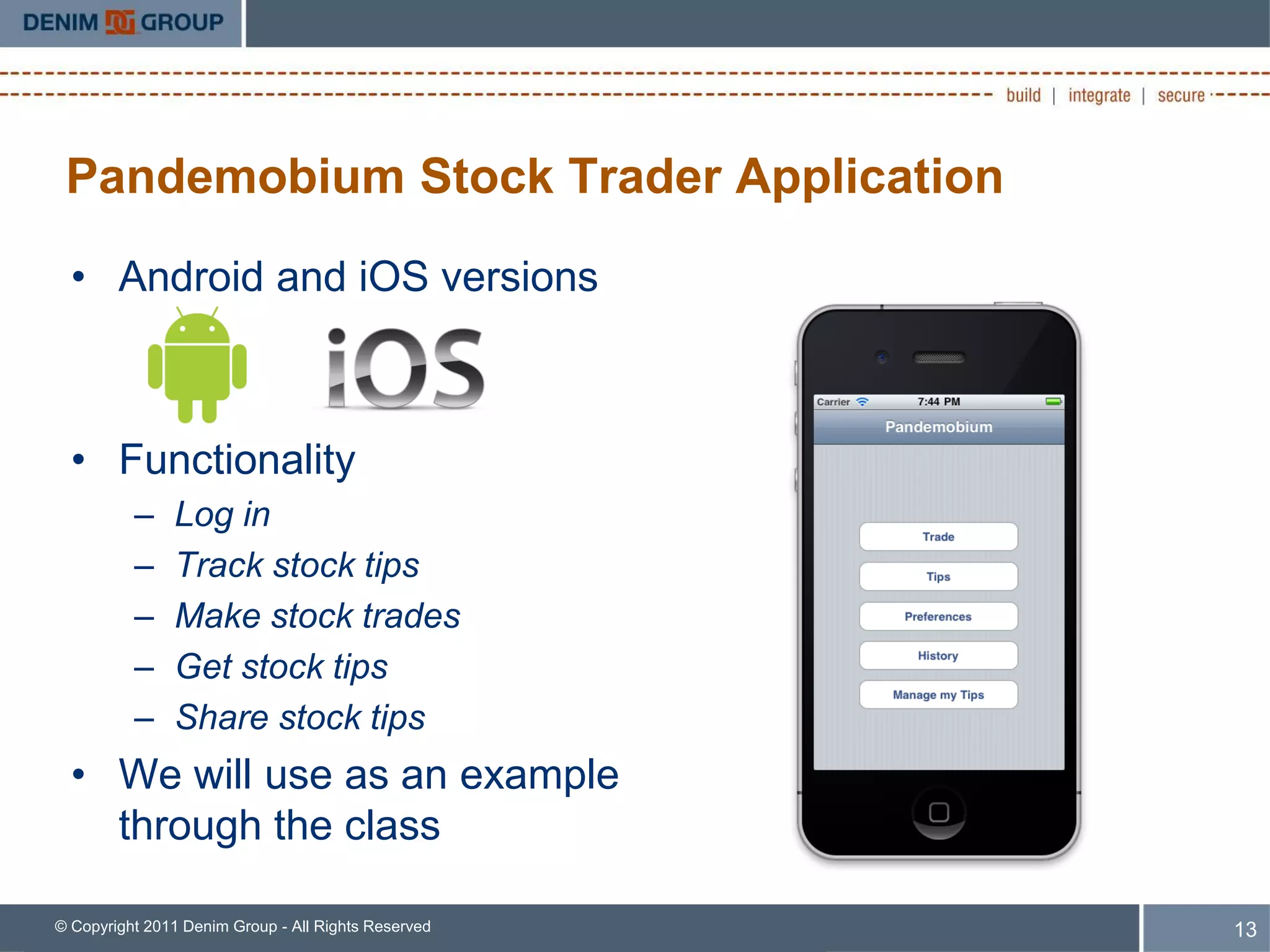 DENIM GROUP

build | integrate | secure

Pandemobium Stock Trader Application

• Android and iOS versions

iOS

• Functionality
– Log in
– Track stock tips
– Make stock trades
– Get stock tips
– Share stock tips

• We will use as an example through the class

Carrier 7:44 PM

Pandemobium

Trade

Tips

Preferences

History

Manage my Tips

© Copyright 2011 Denim Group - All Rights Reserved

13